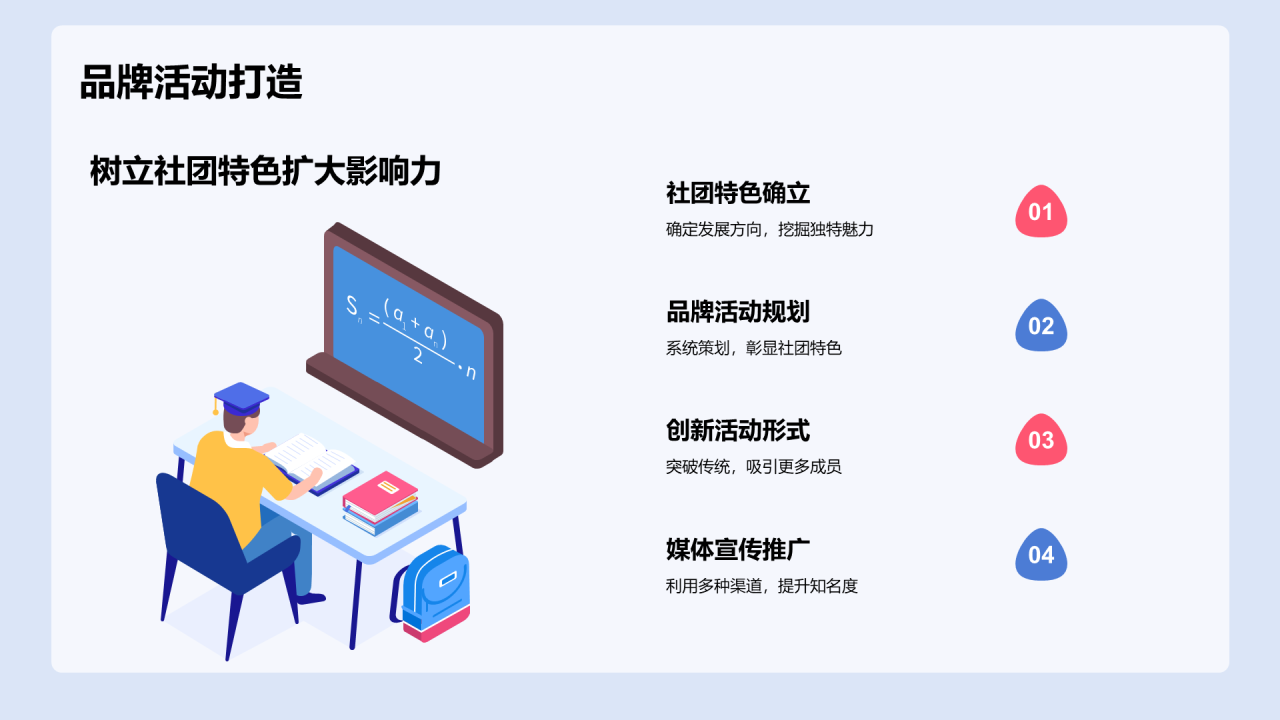 品牌活动打造

树立社团特色扩大影响力

$S_n = \frac{(a_1 + a_n)}{2} \cdot n$

社团特色确立

确定发展方向，挖掘独特魅力

01

品牌活动规划

系统策划，彰显社团特色

02

创新活动形式

突破传统，吸引更多成员

03

媒体宣传推广

利用多种渠道，提升知名度

04